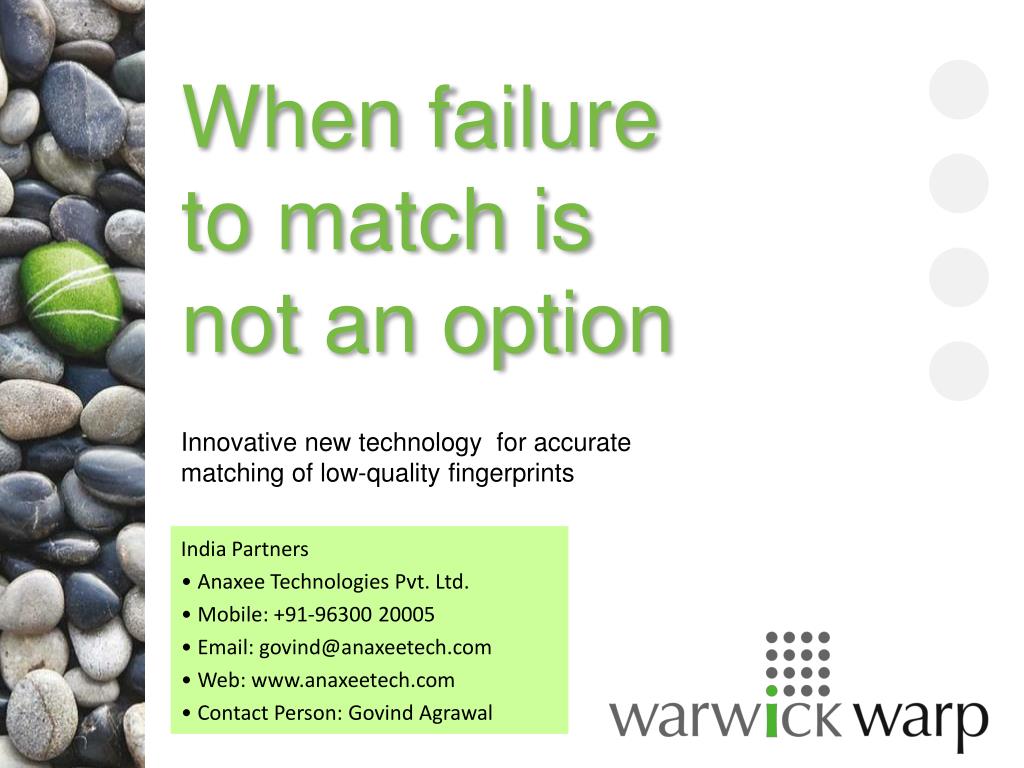 When failure to match is not an option

Innovative new technology  for accurate matching of low-quality fingerprints

India Partners
• Anaxee Technologies Pvt. Ltd.
• Mobile: +91-96300 20005
• Email: govind@anaxeetech.com
• Web: www.anaxeetech.com
• Contact Person: Govind Agrawal

warwick warp